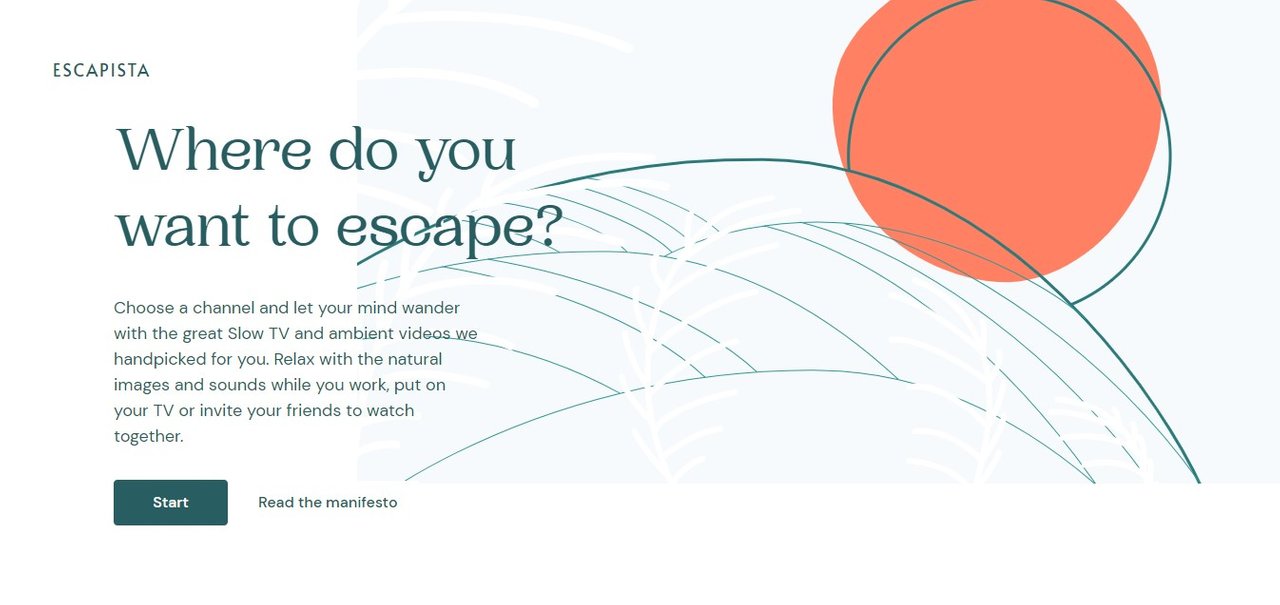 ESCAPISTA

Where do you want to escape?

Choose a channel and let your mind wander with the great Slow TV and ambient videos we handpicked for you. Relax with the natural images and sounds while you work, put on your TV or invite your friends to watch together.

Start

Read the manifesto